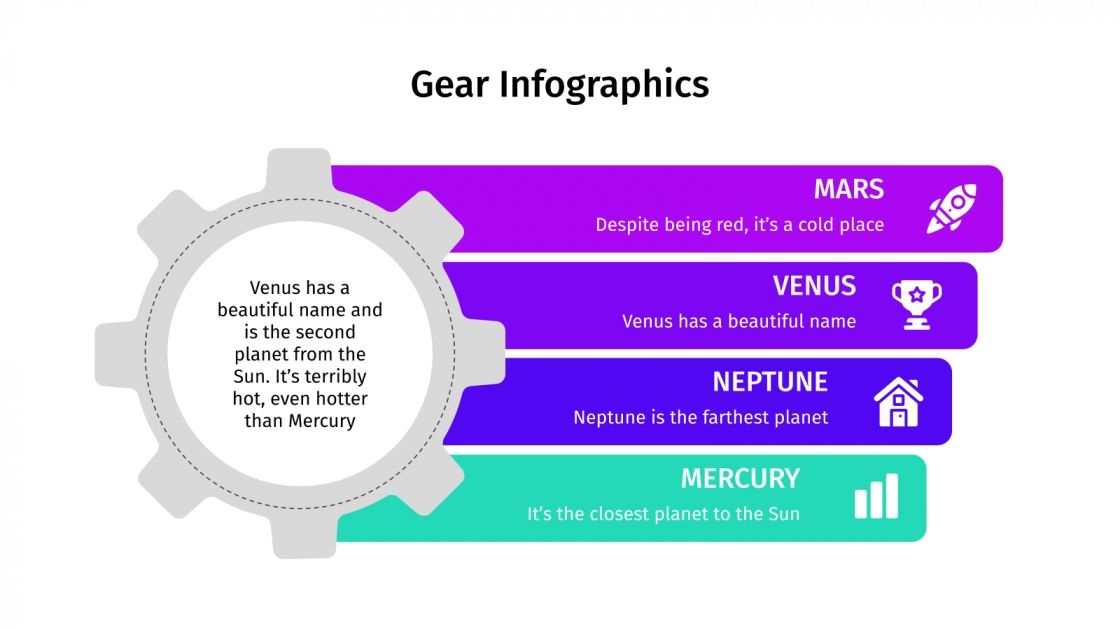 Gear Infographics

Venus has a beautiful name and is the second planet from the Sun. It’s terribly hot, even hotter than Mercury

MARS
Despite being red, it’s a cold place

VENUS
Venus has a beautiful name

NEPTUNE
Neptune is the farthest planet

MERCURY
It’s the closest planet to the Sun